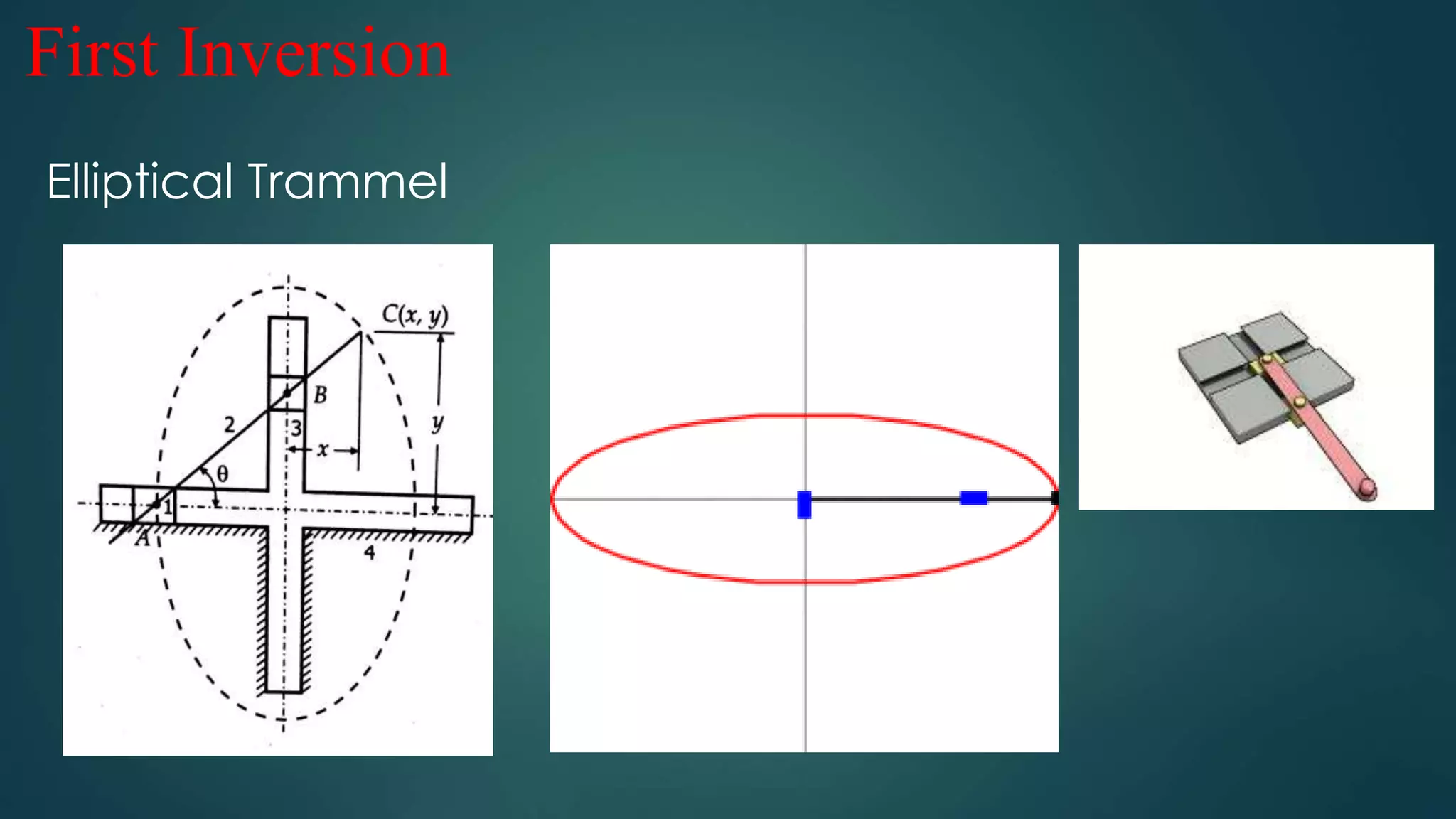 First Inversion

Elliptical Trammel

$C(x, y)$

B

2

3

$x$

$y$

$\theta$

1

A

4